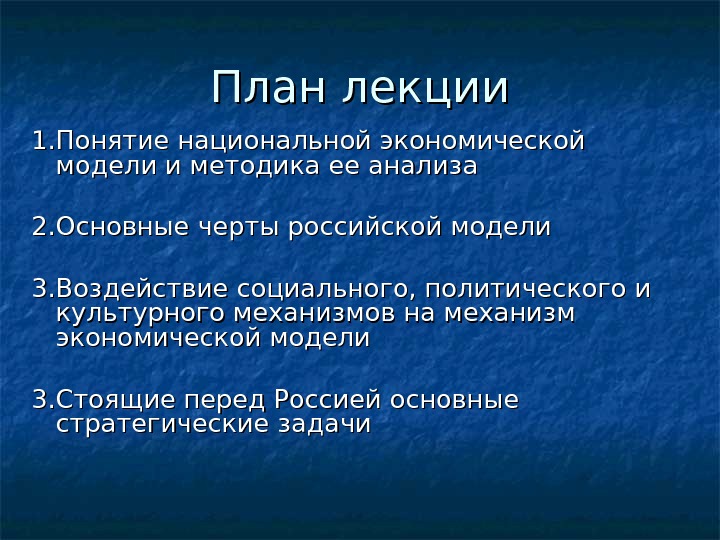 План лекции

1.Понятие национальной экономической модели и методика ее анализа

2.Основные черты российской модели

3.Воздействие социального, политического и культурного механизмов на механизм экономической модели

3.Стоящие перед Россией основные стратегические задачи